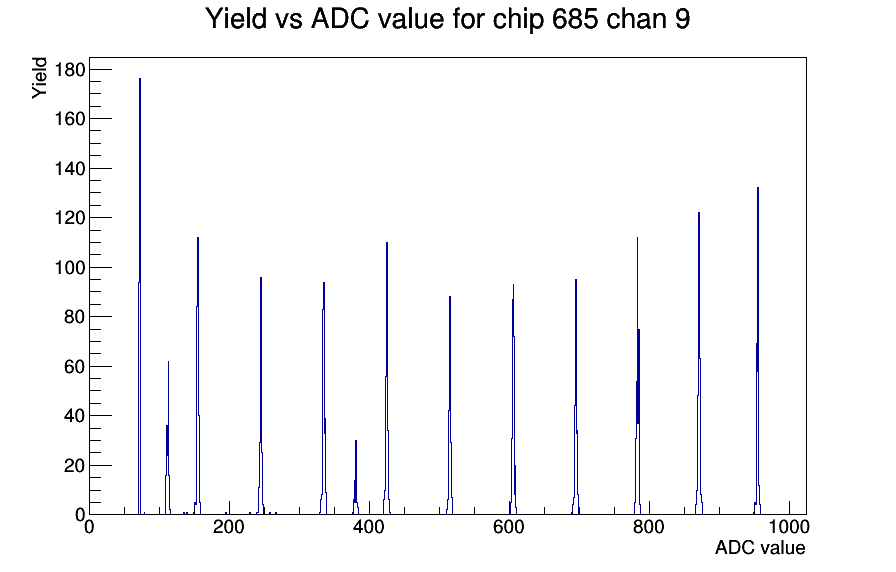 Yield vs ADC value for chip 685 chan 9

Yield

180
160
140
120
100
80
60
40
20
0

0
200
400
600
800
1000

ADC value